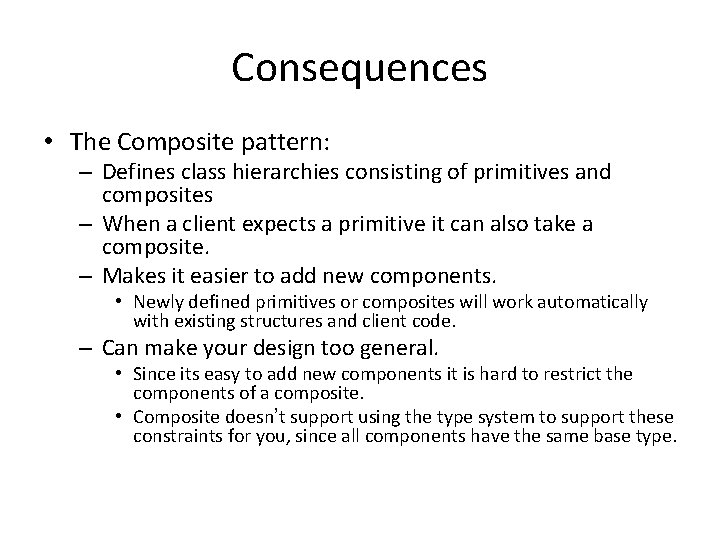 Consequences

• The Composite pattern:
  – Defines class hierarchies consisting of primitives and composites
  – When a client expects a primitive it can also take a composite.
  – Makes it easier to add new components.
    • Newly defined primitives or composites will work automatically with existing structures and client code.
  – Can make your design too general.
    • Since its easy to add new components it is hard to restrict the components of a composite.
    • Composite doesn't support using the type system to support these constraints for you, since all components have the same base type.